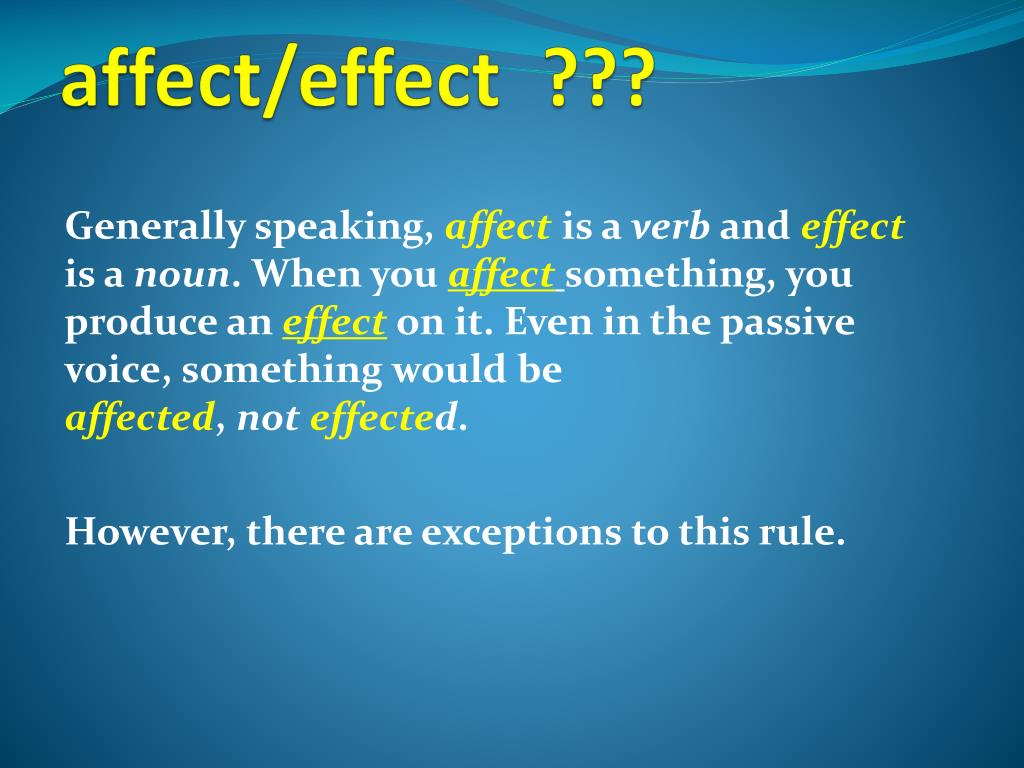 affect/effect ???

Generally speaking, affect is a verb and effect is a noun. When you affect something, you produce an effect on it. Even in the passive voice, something would be affected, not effected.

However, there are exceptions to this rule.